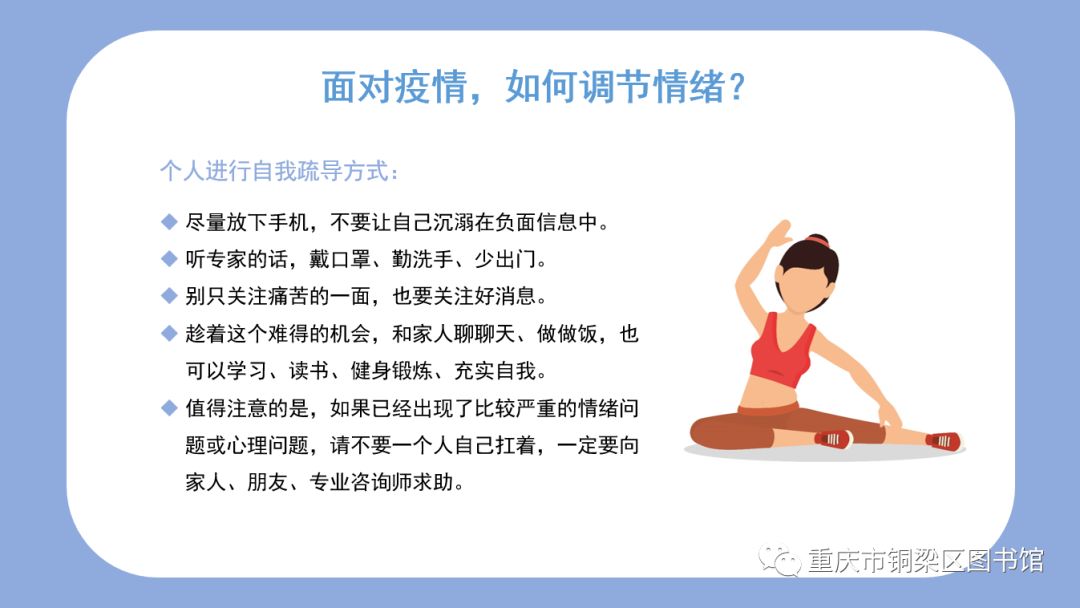 面对疫情，如何调节情绪？

个人进行自我疏导方式：

◆ 尽量放下手机，不要让自己沉溺在负面信息中。

◆ 听专家的话，戴口罩、勤洗手、少出门。

◆ 别只关注痛苦的一面，也要关注好消息。

◆ 趁着这个难得的机会，和家人聊聊天、做做饭，也可以学习、读书、健身锻炼、充实自我。

◆ 值得注意的是，如果已经出现了比较严重的情绪问题或心理问题，请不要一个人自己扛着，一定要向家人、朋友、专业咨询师求助。

重庆市铜梁区图书馆